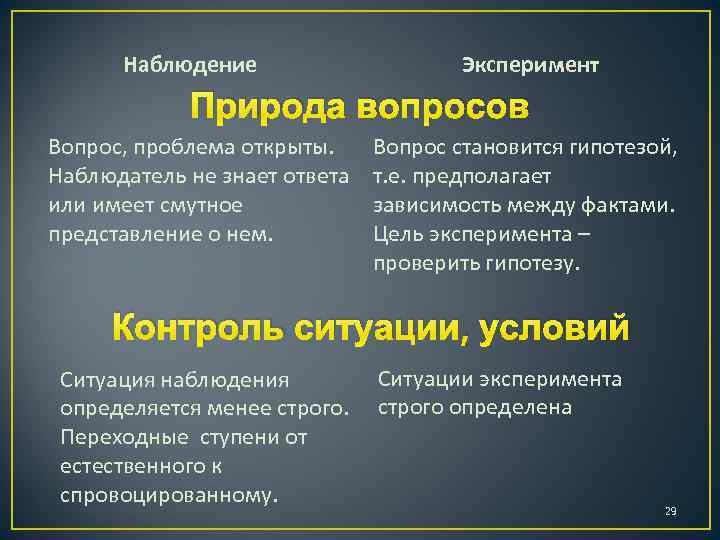 Наблюдение

Эксперимент

Природа вопросов

Вопрос, проблема открыты. Наблюдатель не знает ответа или имеет смутное представление о нем.

Вопрос становится гипотезой, т.е. предполагает зависимость между фактами. Цель эксперимента – проверить гипотезу.

Контроль ситуации, условий

Ситуация наблюдения определяется менее строго. Переходные ступени от естественного к спровоцированному.

Ситуации эксперимента строго определена

29